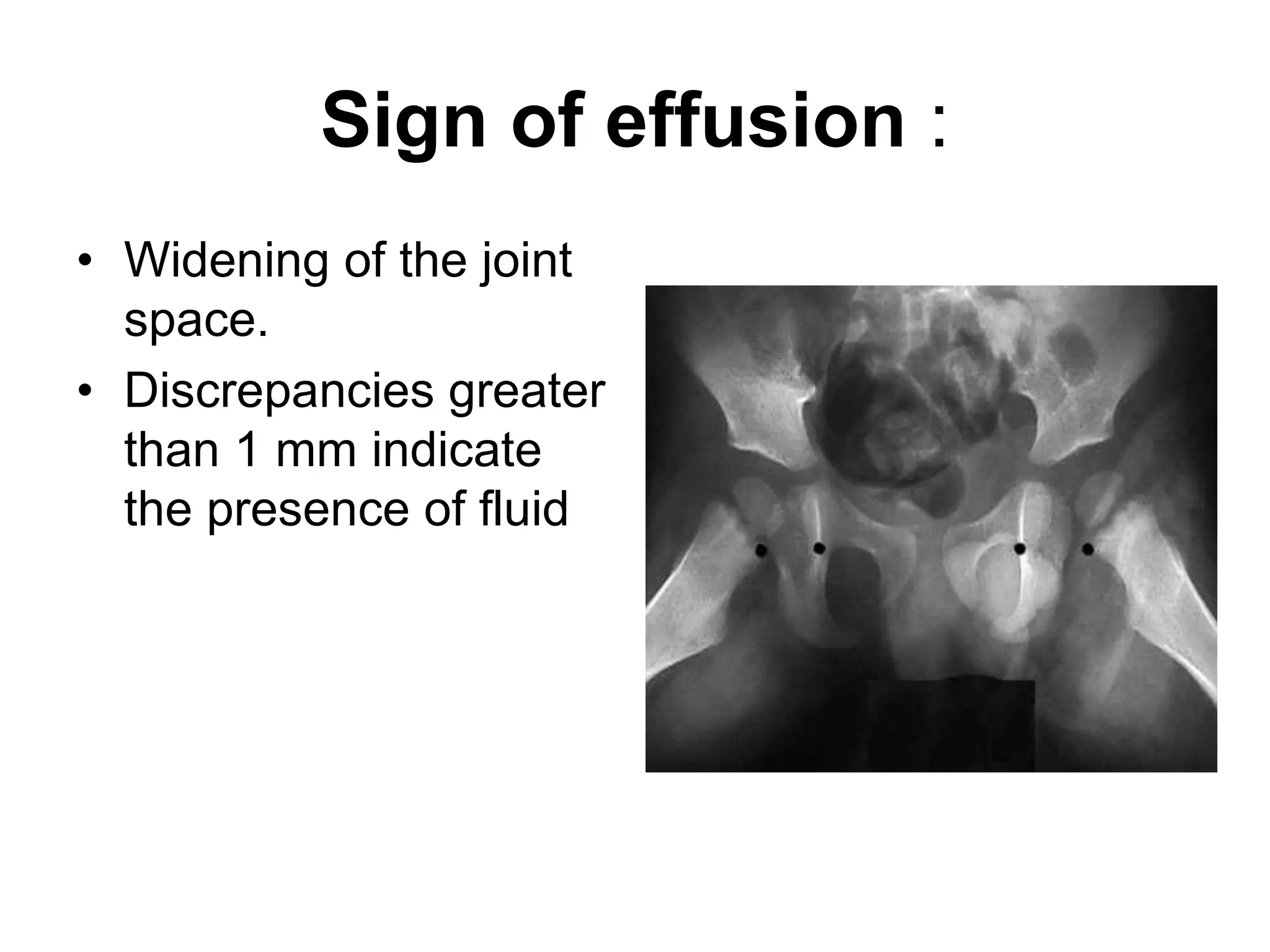 Sign of effusion :

• Widening of the joint space.
• Discrepancies greater than 1 mm indicate the presence of fluid